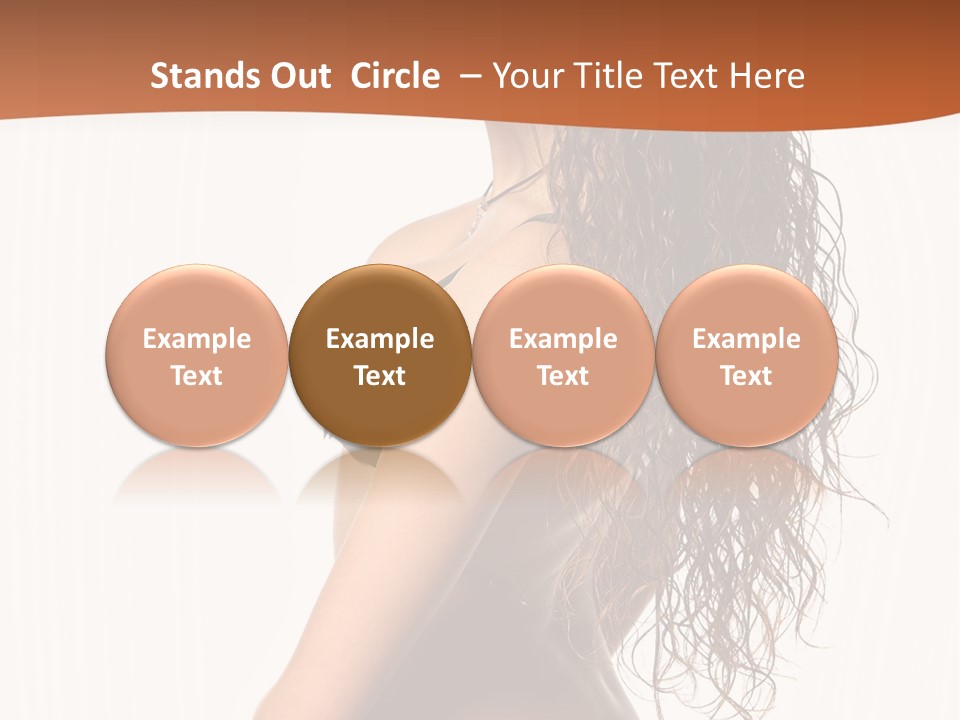 Stands Out Circle – Your Title Text Here

Example Text

Example Text

Example Text

Example Text